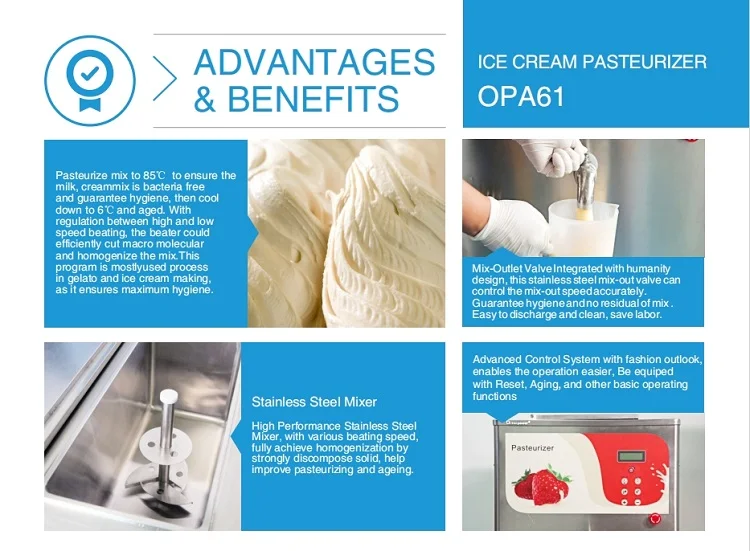 ADVANTAGES & BENEFITS

ICE CREAM PASTEURIZER

OPA61

Pasteurize mix to 85℃ to ensure the milk, creammix is bacteria free and guarantee hygiene, then cool down to 6℃ and aged. With regulation between high and low speed beating, the beater could efficiently cut macro molecular and homogenize the mix.This program is mostlyused process in gelato and ice cream making, as it ensures maximum hygiene.

Mix-Outlet Valve Integrated with humanity design, this stainless steel mix-out valve can control the mix-out speed accurately. Guarantee hygiene and no residual of mix . Easy to discharge and clean, save labor.

Stainless Steel Mixer

High Performance Stainless Steel Mixer, with various beating speed, fully achieve homogenization by strongly discompose solid, help improve pasteurizing and ageing.

Advanced Control System with fashion outlook, enables the operation easier, Be equiped with Reset, Aging, and other basic operating functions

Pasteurizer